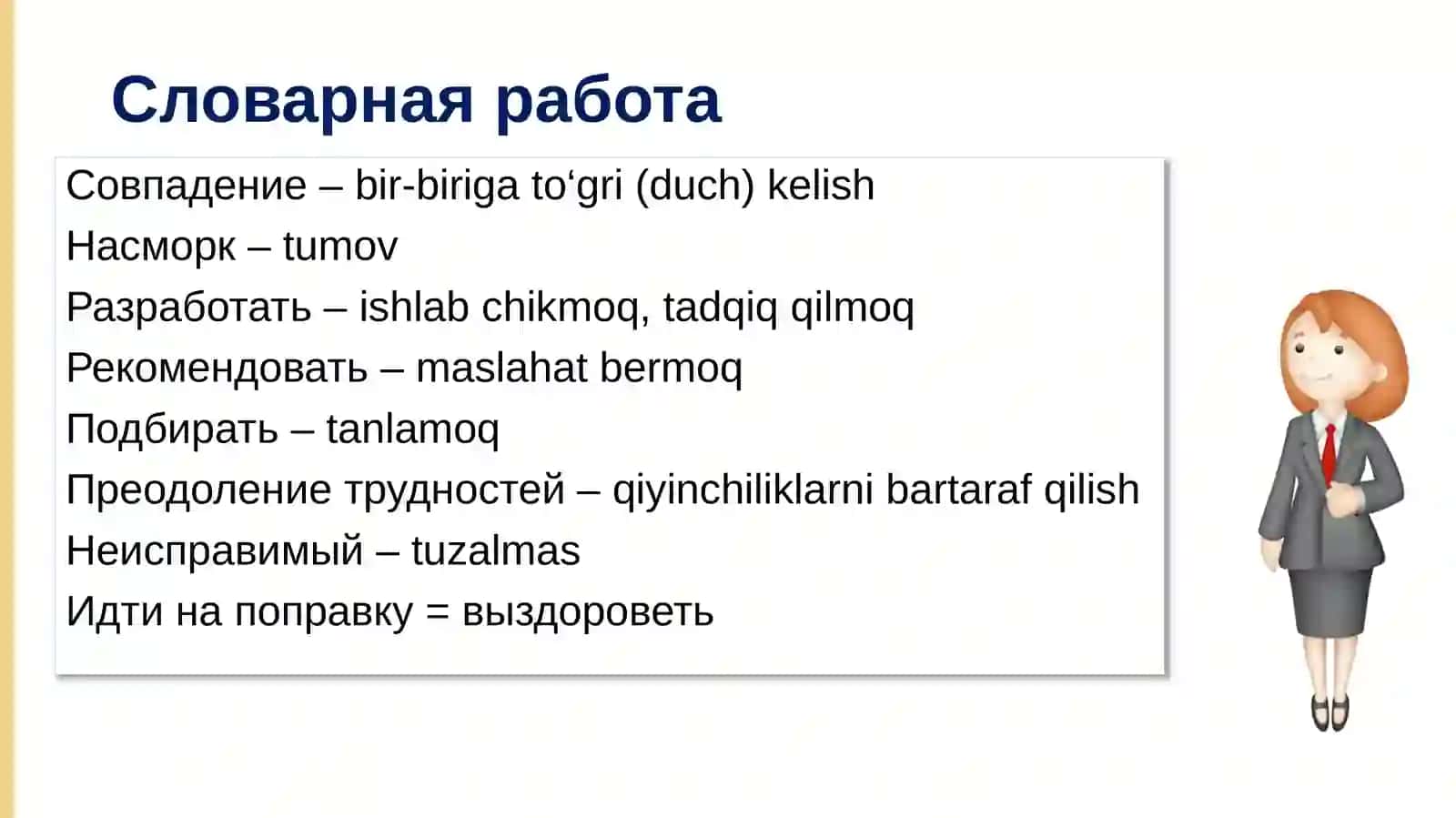 Словарная работа

Совпадение – bir-biriga to‘gri (duch) kelish
Насморк – tumov
Разработать – ishlab chikmoq, tadqiq qilmoq
Рекомендовать – maslahat bermoq
Подбирать – tanlamoq
Преодоление трудностей – qiyinchiliklarni bartaraf qilish
Неисправимый – tuzalmas
Идти на поправку = выздороветь